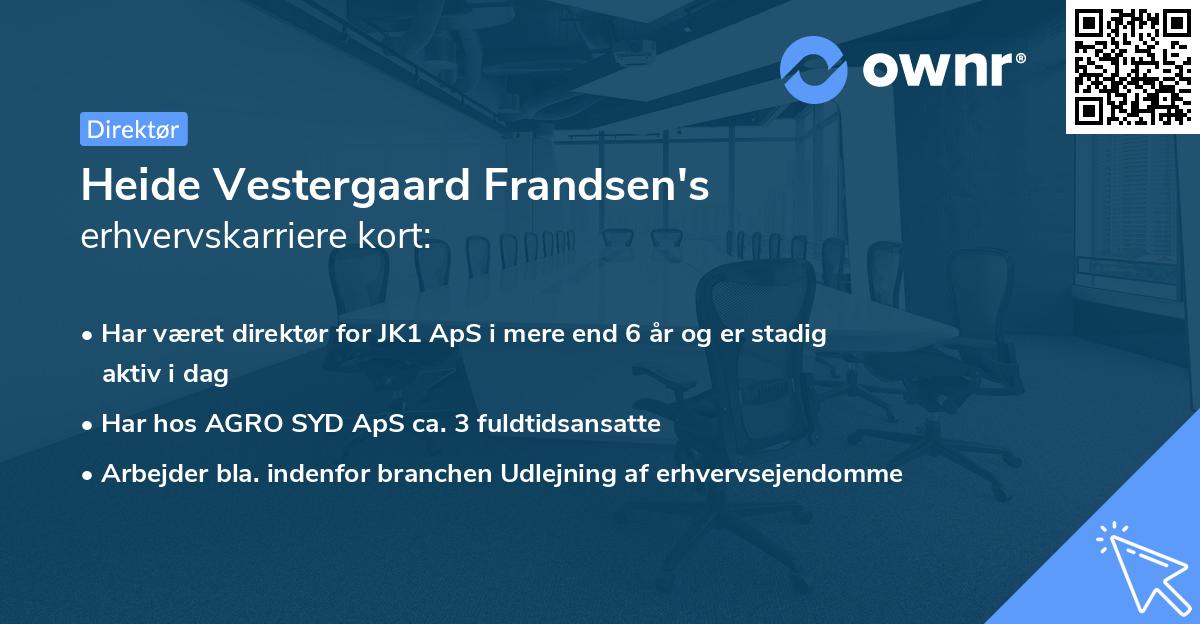 ownr®

Direktør

Heide Vestergaard Frandsen's erhvervskarriere kort:

• Har været direktør for JK1 ApS i mere end 6 år og er stadig aktiv i dag

• Har hos AGRO SYD ApS ca. 3 fuldtidsansatte

• Arbejder bla. indenfor branchen Udlejning af erhvervsejendomme